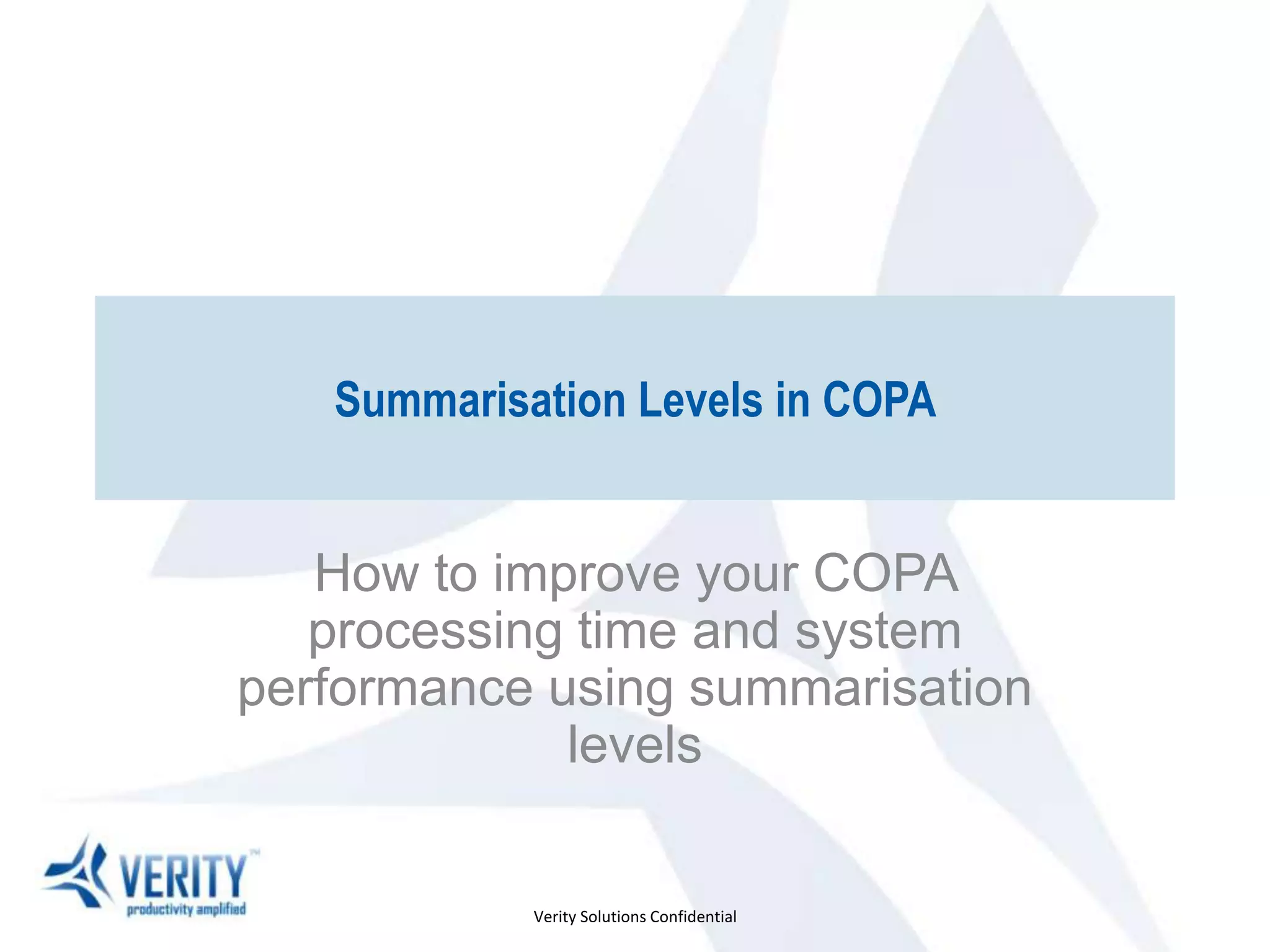 Summarisation Levels in COPA

How to improve your COPA processing time and system performance using summarisation levels

VERITY™
productivity amplified

Verity Solutions Confidential